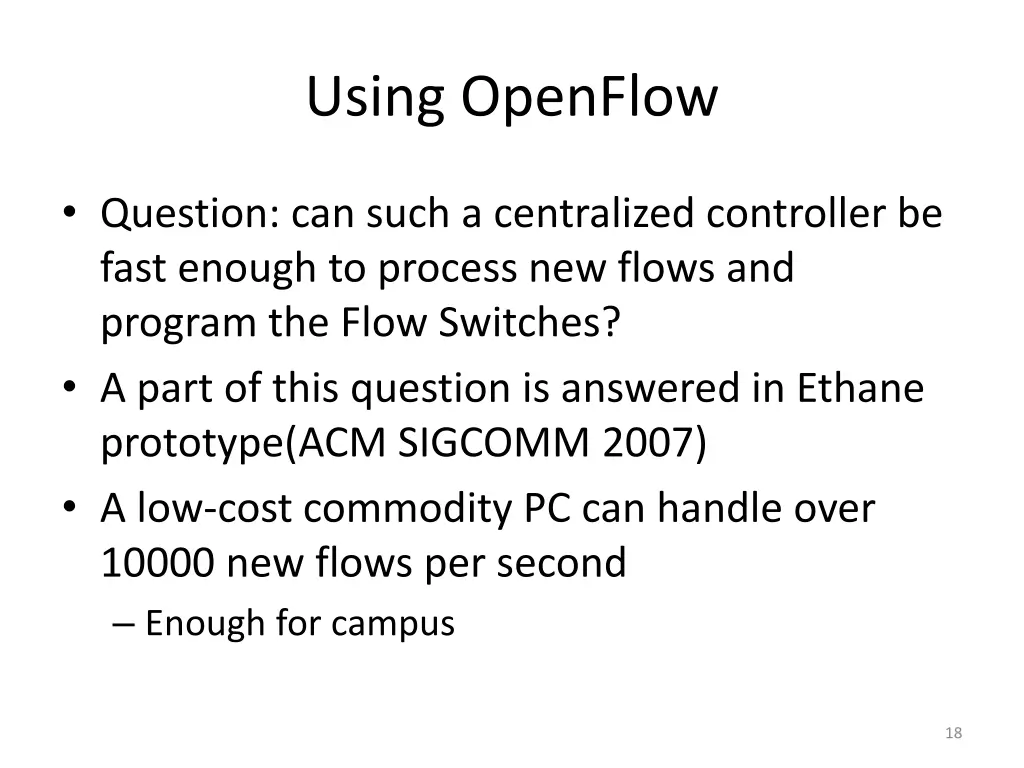 Using OpenFlow

• Question: can such a centralized controller be fast enough to process new flows and program the Flow Switches?
• A part of this question is answered in Ethane prototype(ACM SIGCOMM 2007)
• A low-cost commodity PC can handle over 10000 new flows per second
– Enough for campus

18